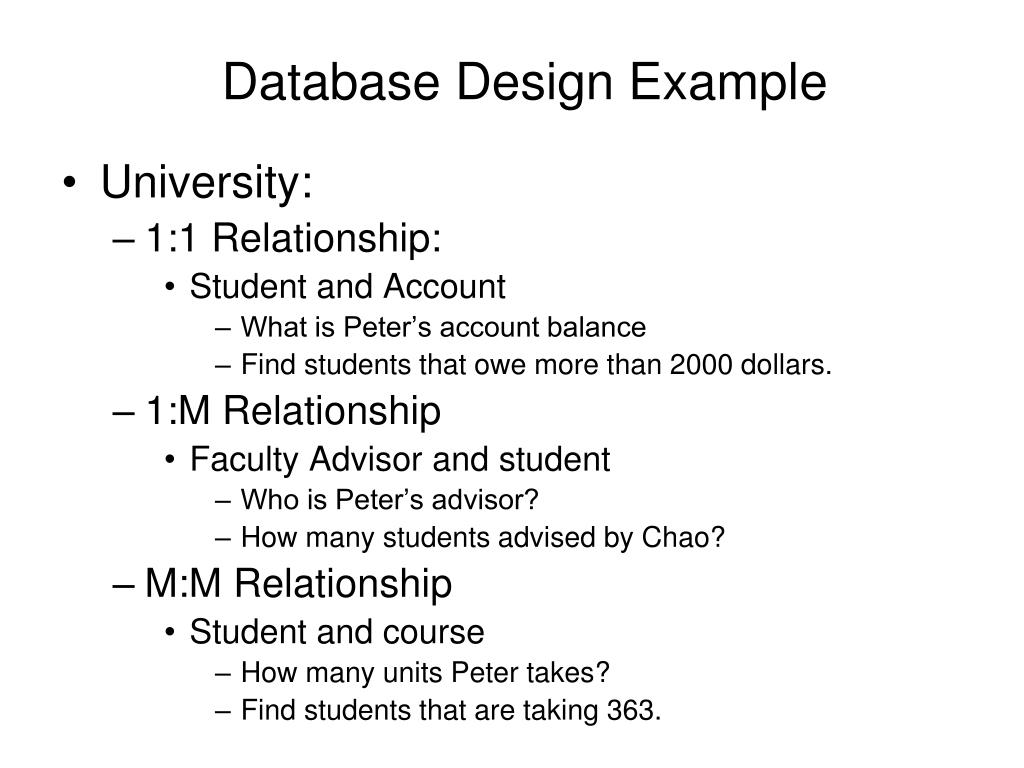 Database Design Example

• University:
– 1:1 Relationship:
• Student and Account
– What is Peter’s account balance
– Find students that owe more than 2000 dollars.
– 1:M Relationship
• Faculty Advisor and student
– Who is Peter’s advisor?
– How many students advised by Chao?
– M:M Relationship
• Student and course
– How many units Peter takes?
– Find students that are taking 363.